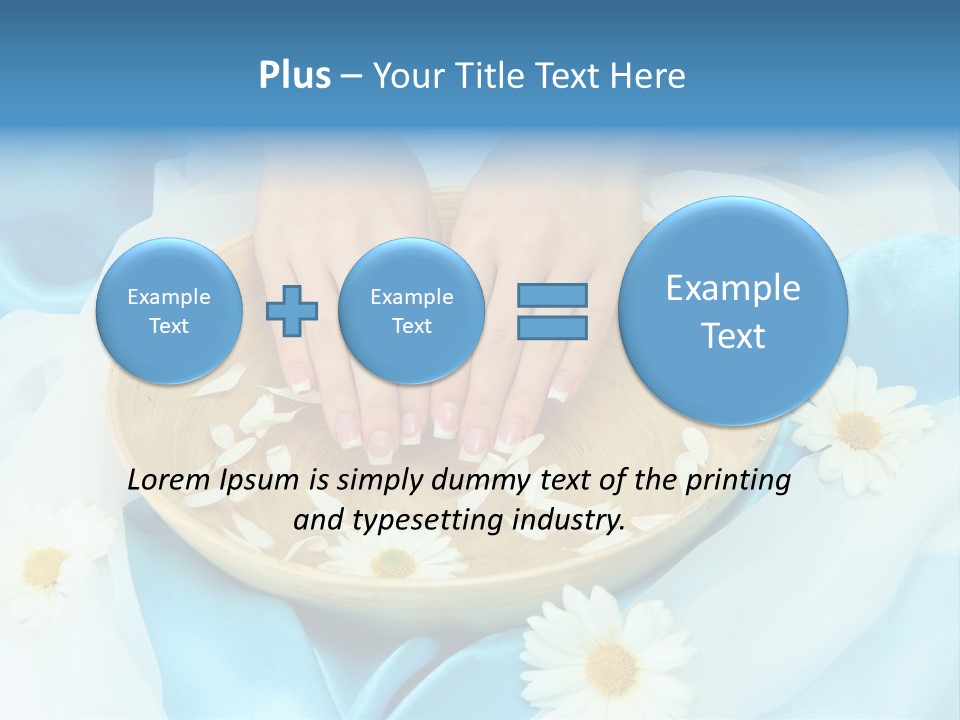 Plus – Your Title Text Here

Example Text

Example Text

Example Text

Lorem Ipsum is simply dummy text of the printing and typesetting industry.